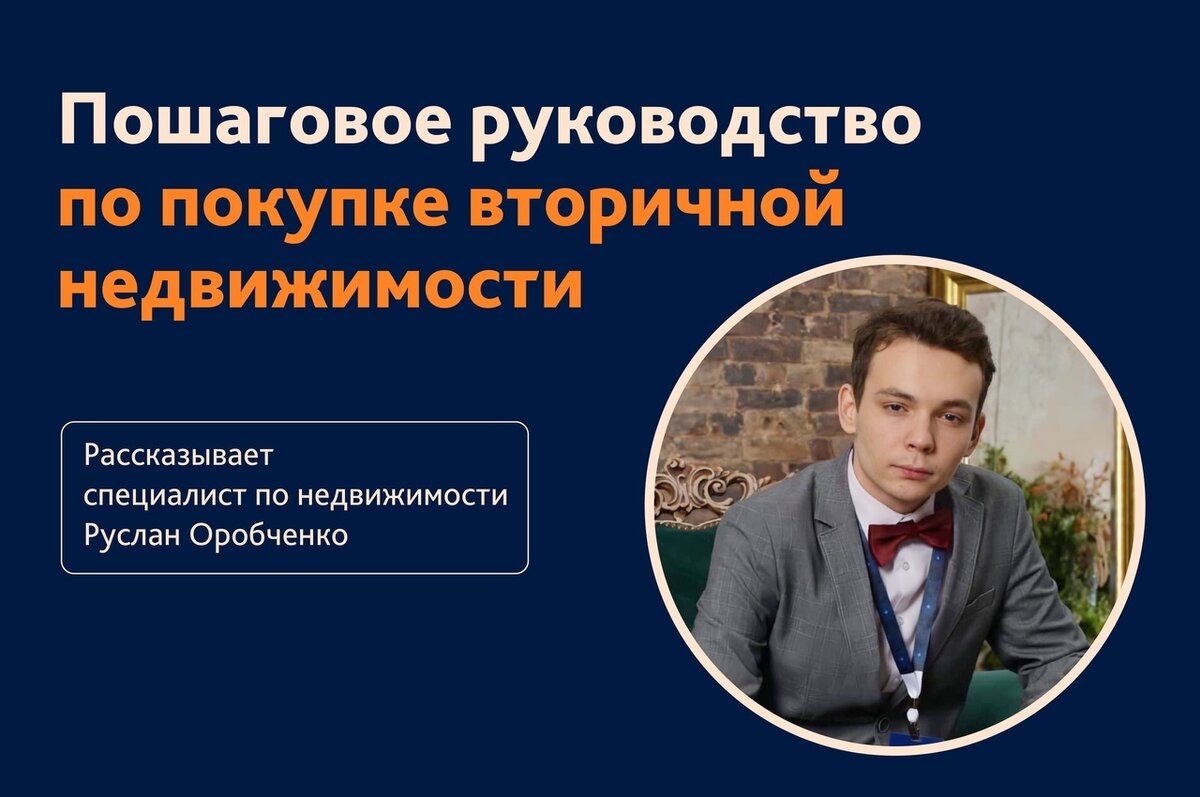 Пошаговое руководство по покупке вторичной недвижимости

Рассказывает специалист по недвижимости Руслан Оробченко